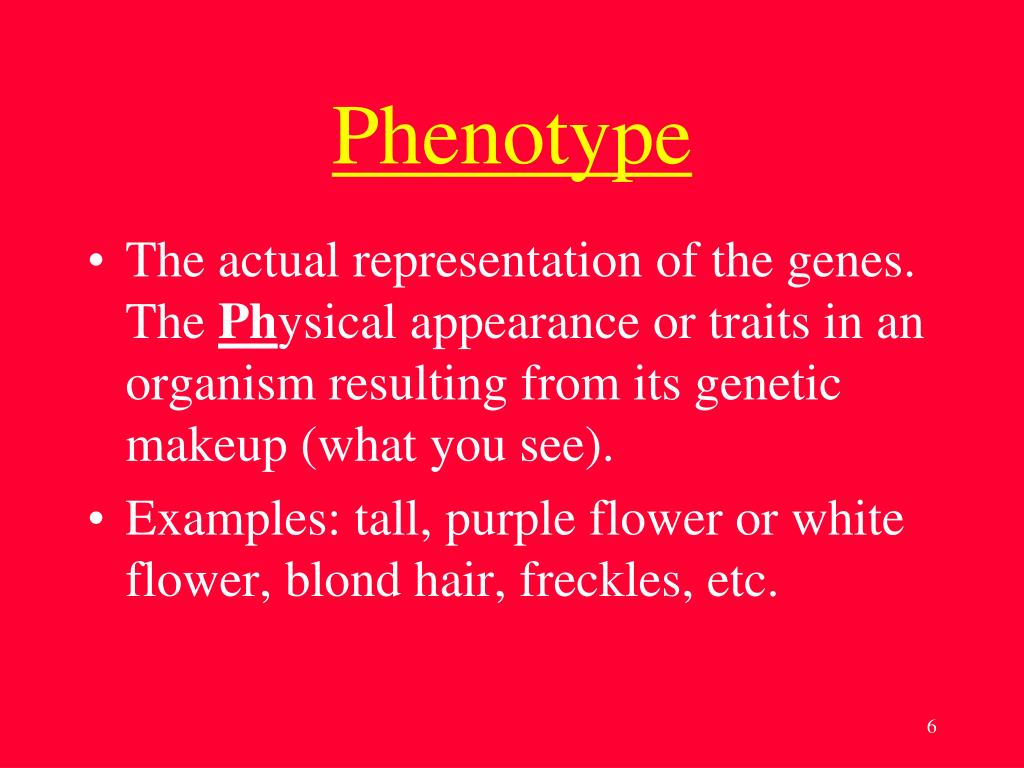 Phenotype

• The actual representation of the genes. The Physical appearance or traits in an organism resulting from its genetic makeup (what you see).
• Examples: tall, purple flower or white flower, blond hair, freckles, etc.

6